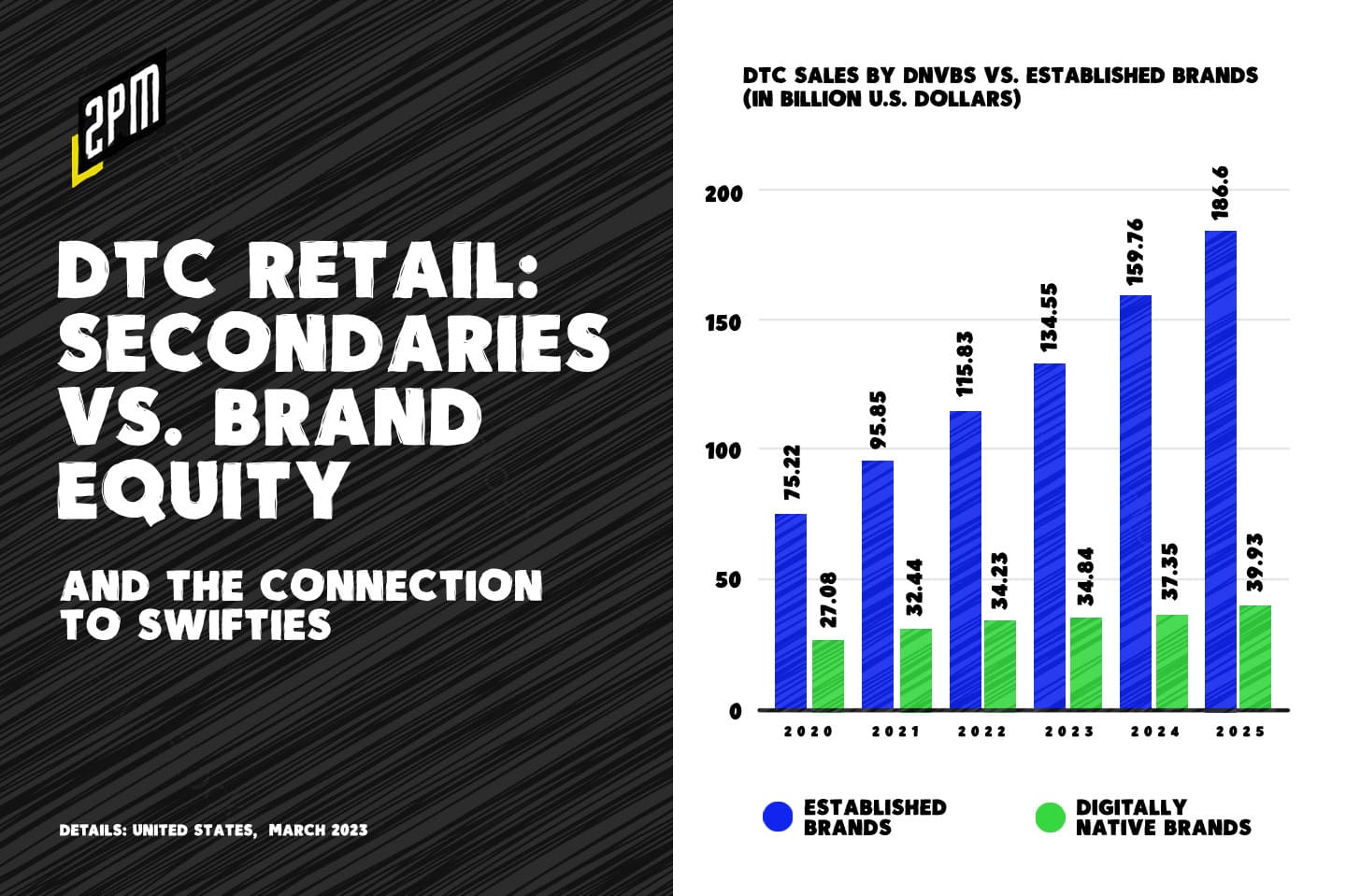 2PM

DTC RETAIL: SECONDARIES VS. BRAND EQUITY

AND THE CONNECTION TO SWIFTIES

DETAILS: UNITED STATES, MARCH 2023

DTC SALES BY DNVBS VS. ESTABLISHED BRANDS (IN BILLION U.S. DOLLARS)

200
150
100
50
0

75.22
27.08
95.85
32.44
115.83
34.23
134.55
34.84
159.76
37.35
186.6
39.93

2020
2021
2022
2023
2024
2025

ESTABLISHED BRANDS
DIGITALLY NATIVE BRANDS